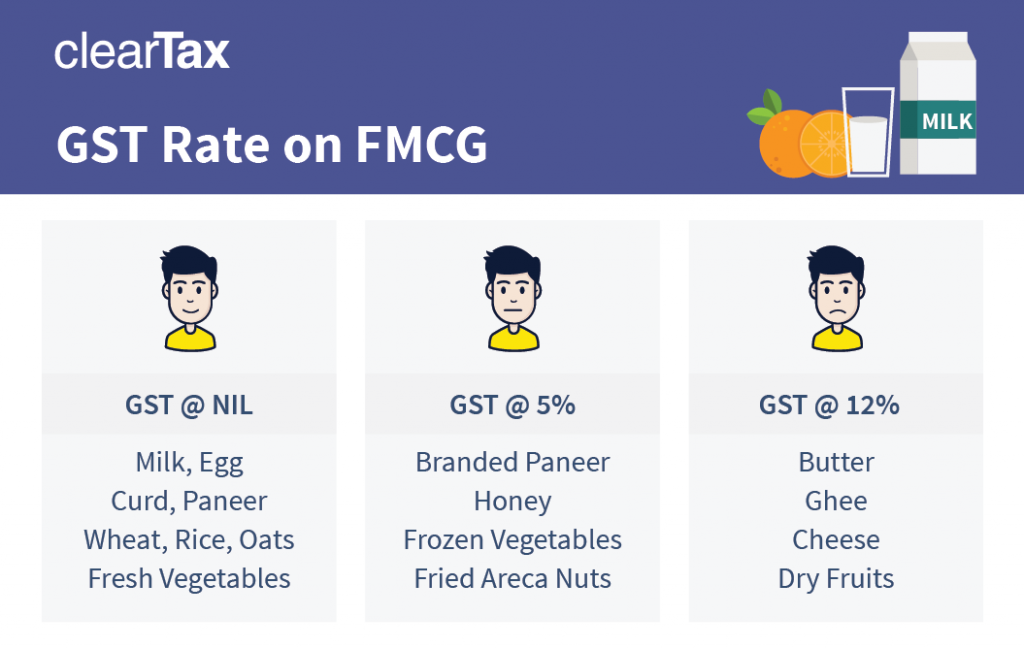 clearTax

GST Rate on FMCG

MILK

GST @ NIL

Milk, Egg
Curd, Paneer
Wheat, Rice, Oats
Fresh Vegetables

GST @ 5%

Branded Paneer
Honey
Frozen Vegetables
Fried Areca Nuts

GST @ 12%

Butter
Ghee
Cheese
Dry Fruits